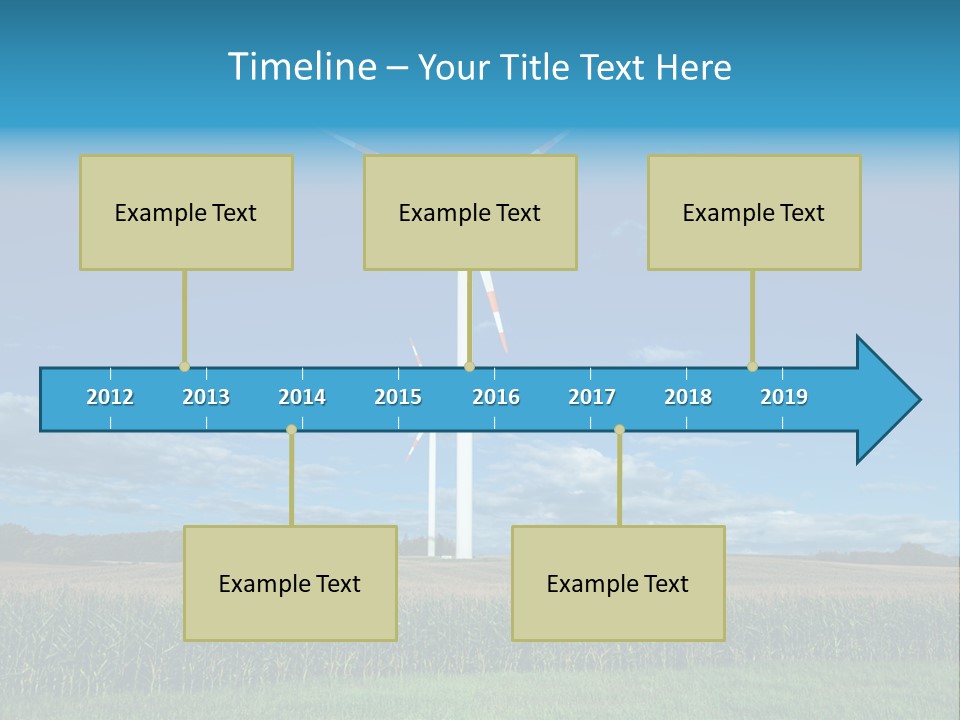 Timeline – Your Title Text Here

Example Text

Example Text

Example Text

2012 2013 2014 2015 2016 2017 2018 2019

Example Text

Example Text